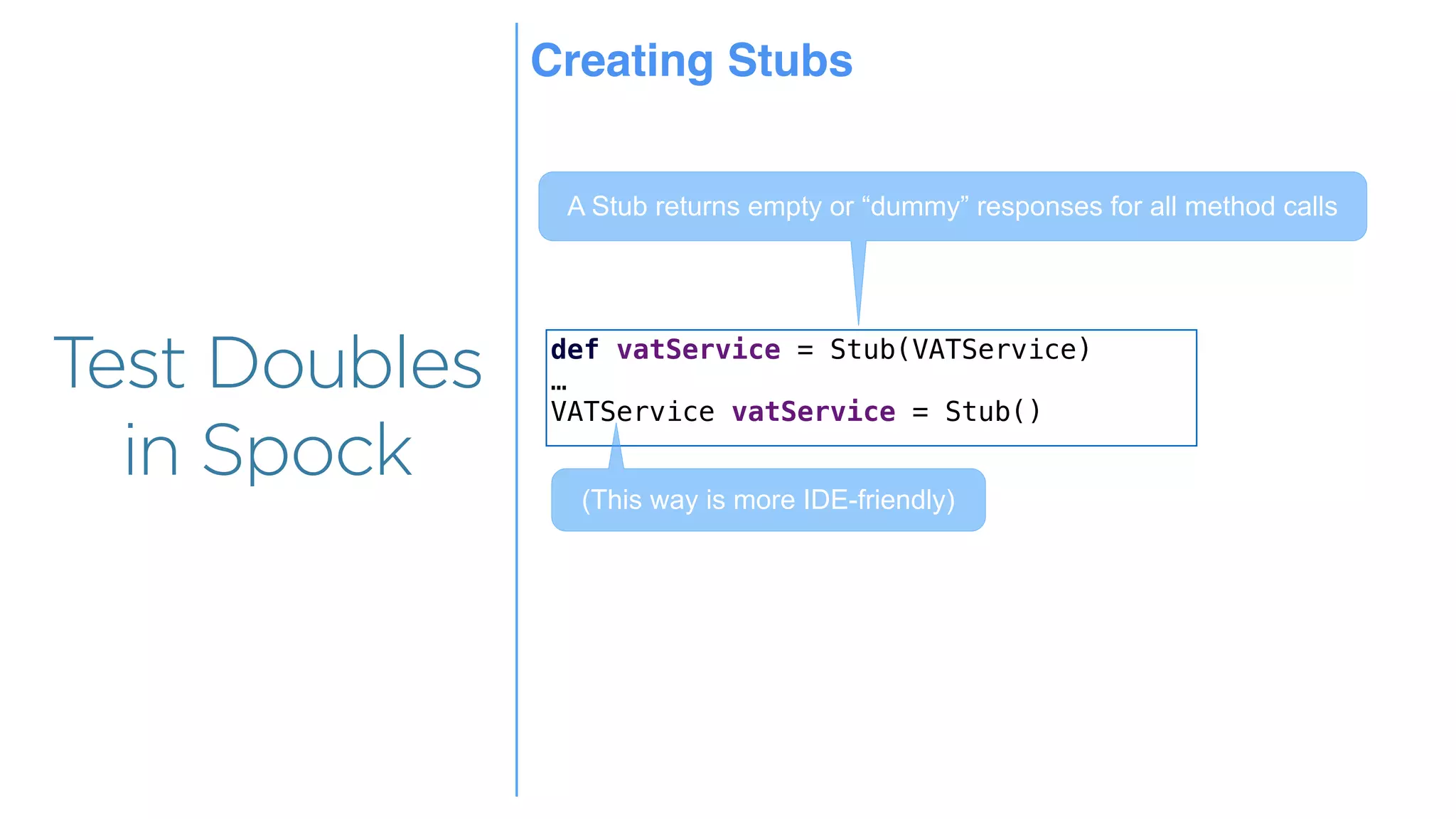 Test Doubles in Spock

Creating Stubs

A Stub returns empty or “dummy” responses for all method calls

def vatService = Stub(VATService)
…
VATService vatService = Stub()

(This way is more IDE-friendly)